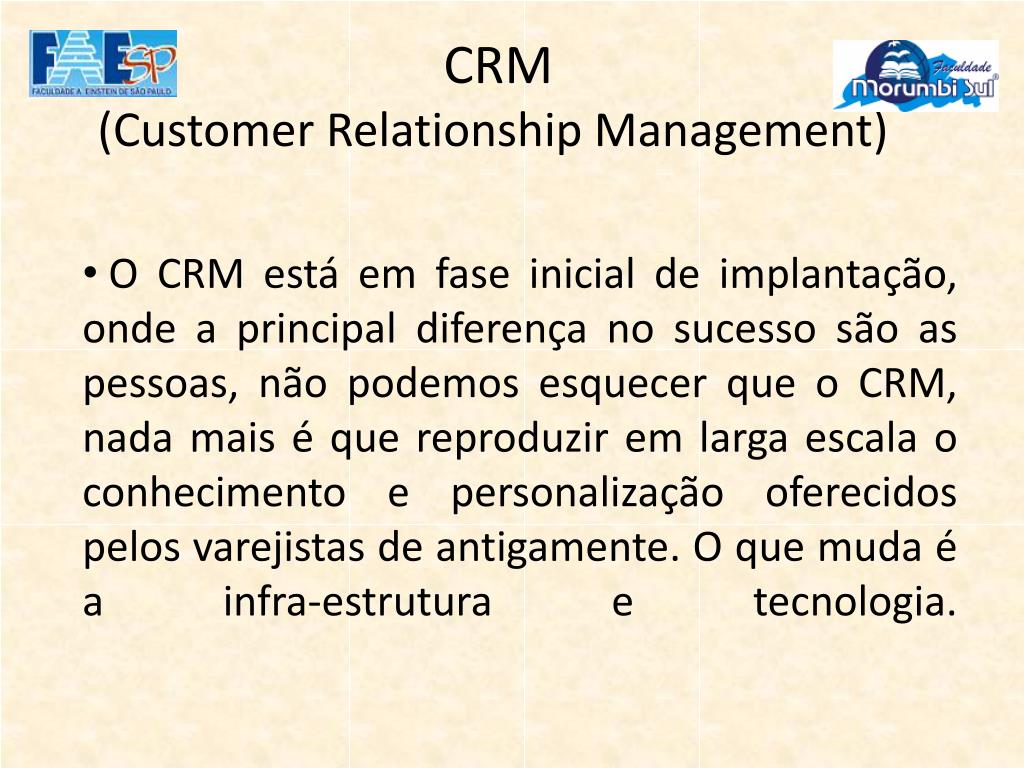 FAESP
FACULDADE A. EINSTEIN DE SÃO PAULO

CRM
(Customer Relationship Management)

Faculdade
Morumbi Sul

• O CRM está em fase inicial de implantação, onde a principal diferença no sucesso são as pessoas, não podemos esquecer que o CRM, nada mais é que reproduzir em larga escala o conhecimento e personalização oferecidos pelos varejistas de antigamente. O que muda é a infra-estrutura e tecnologia.